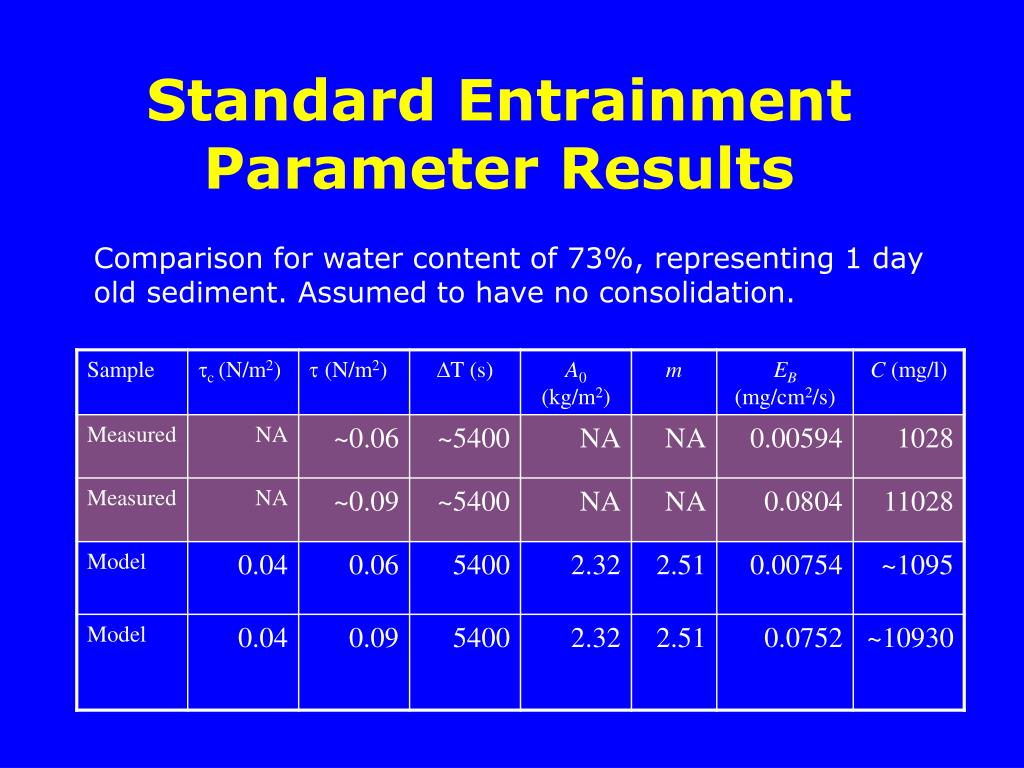 Standard Entrainment Parameter Results

Comparison for water content of 73%, representing 1 day old sediment. Assumed to have no consolidation.

| Sample | $\tau_c$ (N/m$^2$) | $\tau$ (N/m$^2$) | $\Delta$T (s) | $A_0$ (kg/m$^2$) | $m$ | $E_B$ (mg/cm$^2$/s) | $C$ (mg/l) |
|---|---|---|---|---|---|---|---|
| Measured | NA | ~0.06 | ~5400 | NA | NA | 0.00594 | 1028 |
| Measured | NA | ~0.09 | ~5400 | NA | NA | 0.0804 | 11028 |
| Model | 0.04 | 0.06 | 5400 | 2.32 | 2.51 | 0.00754 | ~1095 |
| Model | 0.04 | 0.09 | 5400 | 2.32 | 2.51 | 0.0752 | ~10930 |